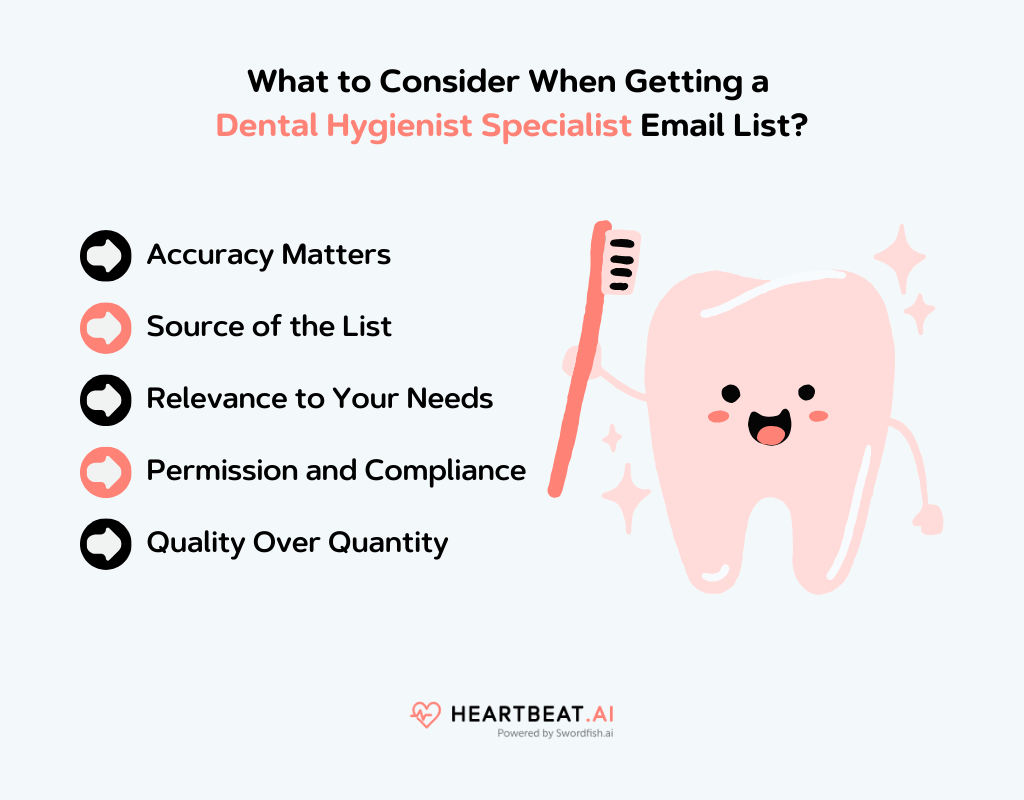 What to Consider When Getting a Dental Hygienist Specialist Email List?

Accuracy Matters

Source of the List

Relevance to Your Needs

Permission and Compliance

Quality Over Quantity

HEARTBEAT.AI
Powered by Swordfish.ai